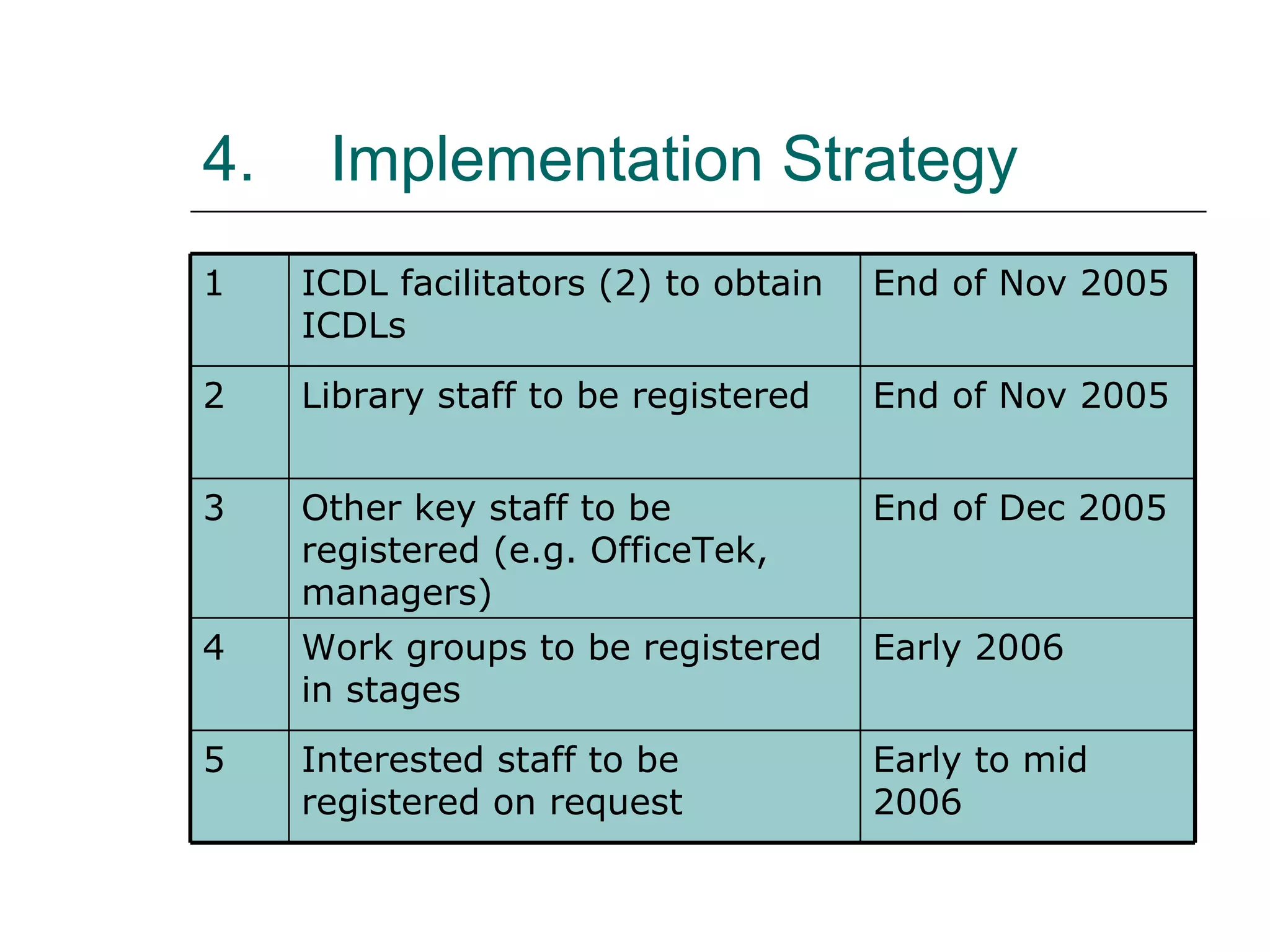 4. Implementation Strategy

| 1 | ICDL facilitators (2) to obtain ICDLs | End of Nov 2005 |
|---|---|---|
| 2 | Library staff to be registered | End of Nov 2005 |
| 3 | Other key staff to be registered (e.g. OfficeTek, managers) | End of Dec 2005 |
| 4 | Work groups to be registered in stages | Early 2006 |
| 5 | Interested staff to be registered on request | Early to mid 2006 |